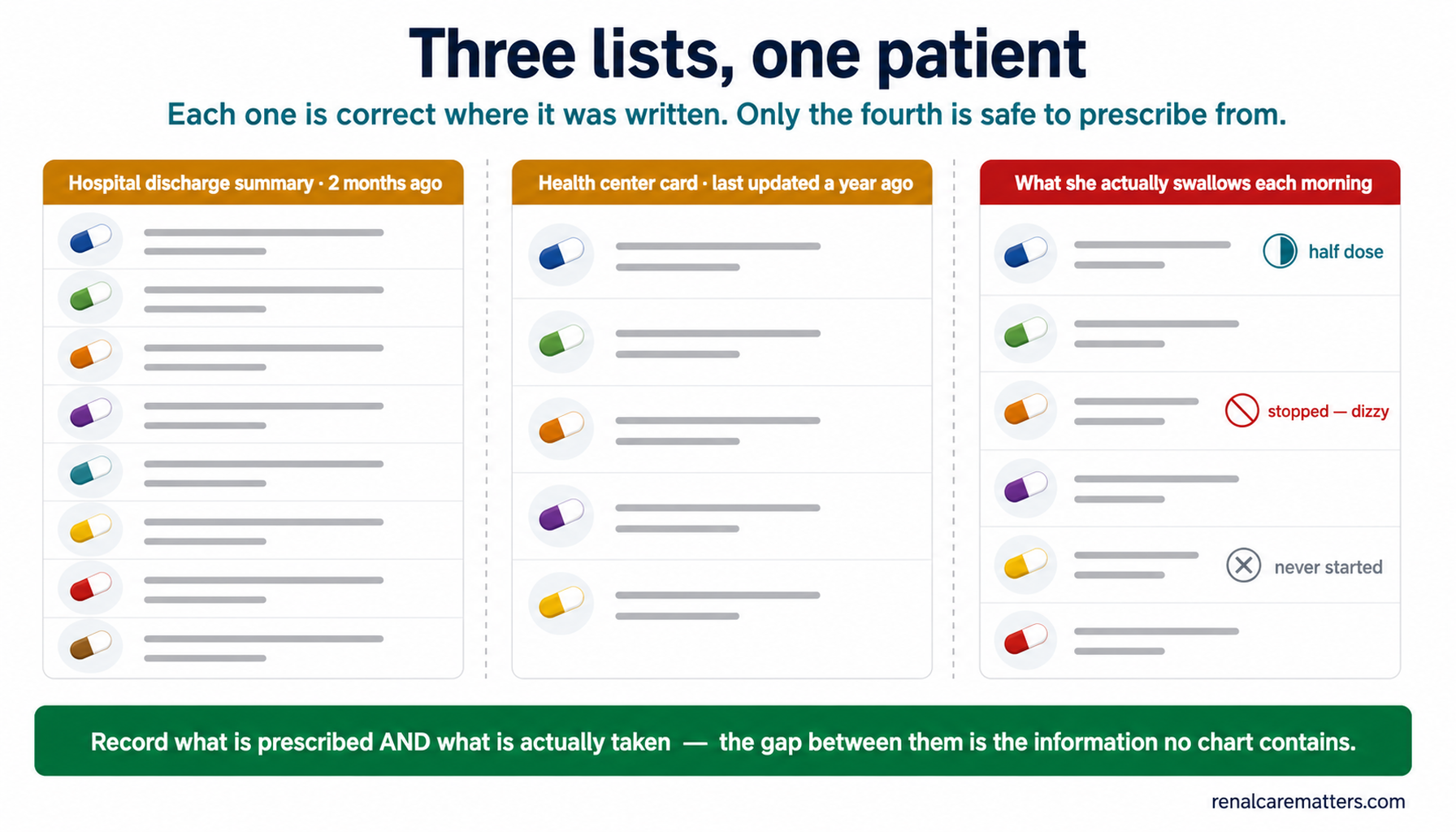 Three lists, one patient

Each one is correct where it was written. Only the fourth is safe to prescribe from.

Hospital discharge summary · 2 months ago

Health center card · last updated a year ago

What she actually swallows each morning

half dose

stopped — dizzy

never started

Record what is prescribed AND what is actually taken — the gap between them is the information no chart contains.

renalcarematters.com